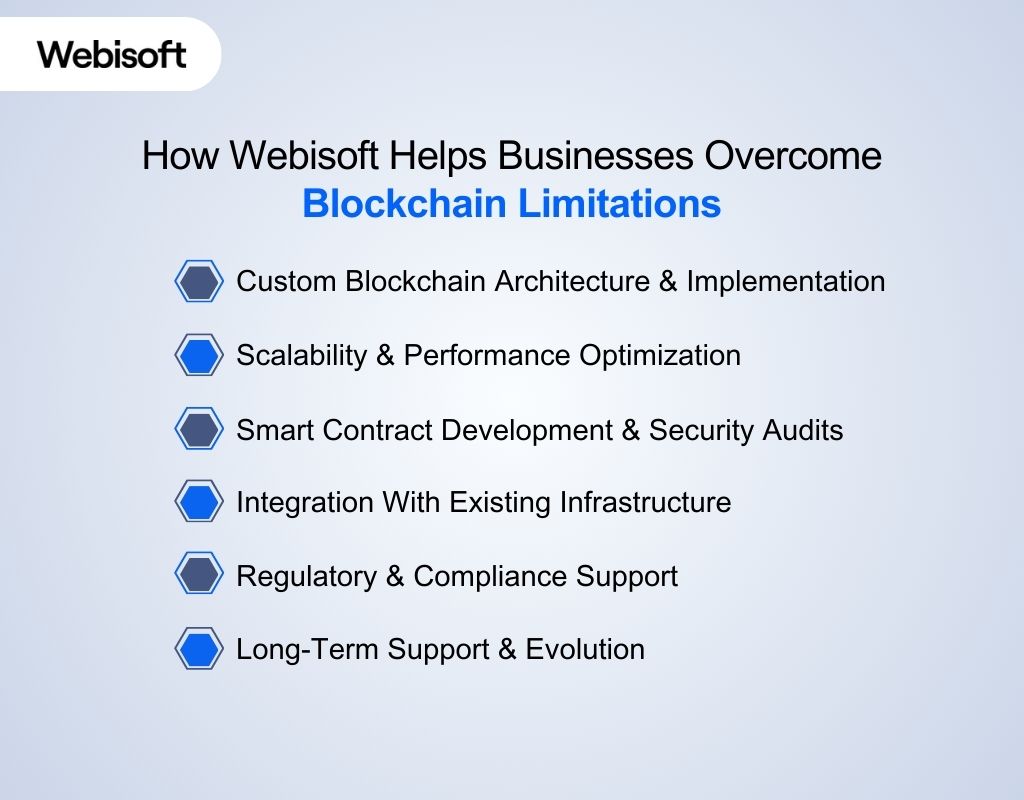 Webisoft

How Webisoft Helps Businesses Overcome Blockchain Limitations

Custom Blockchain Architecture & Implementation

Scalability & Performance Optimization

Smart Contract Development & Security Audits

Integration With Existing Infrastructure

Regulatory & Compliance Support

Long-Term Support & Evolution